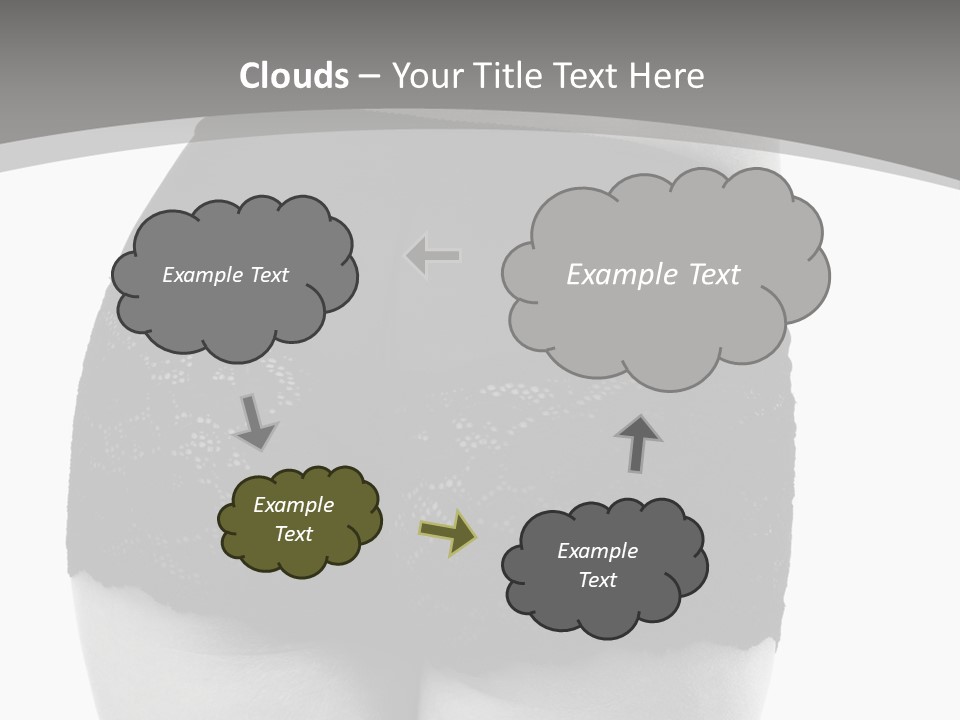 Clouds – Your Title Text Here

Example Text

Example Text

Example Text

Example Text